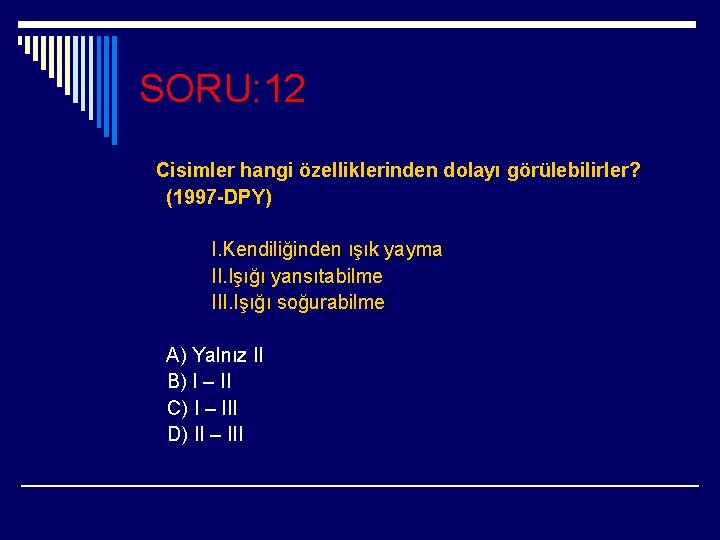 SORU:12

Cisimler hangi özelliklerinden dolayı görülebilirler? (1997-DPY)

I.Kendiliğinden ışık yayma
II.Işığı yansıtabilme
III.Işığı soğurabilme

A) Yalnız II
B) I – II
C) I – III
D) II – III